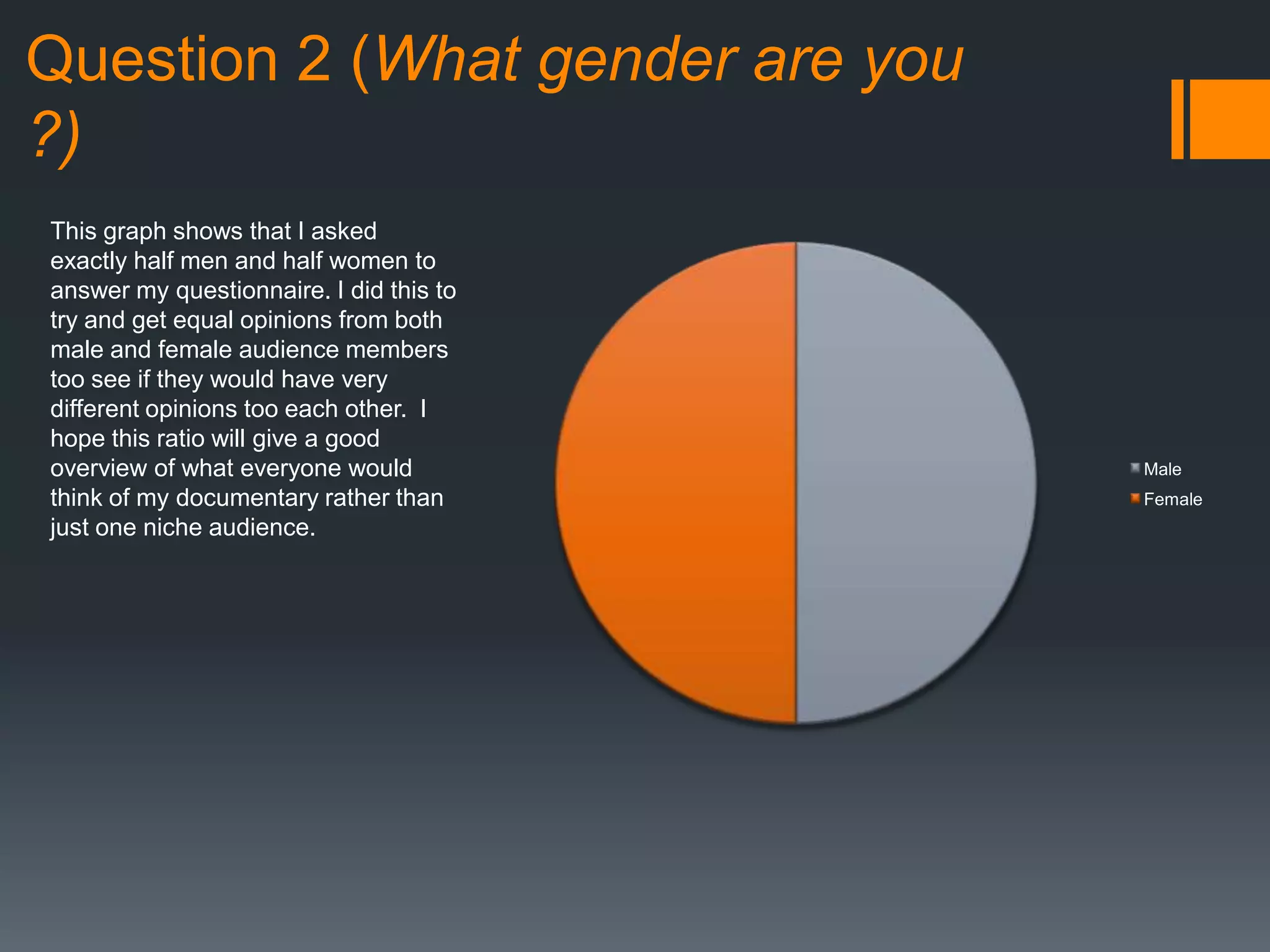 Question 2 (What gender are you ?)

This graph shows that I asked exactly half men and half women to answer my questionnaire. I did this to try and get equal opinions from both male and female audience members too see if they would have very different opinions too each other.  I hope this ratio will give a good overview of what everyone would think of my documentary rather than just one niche audience.

Male
Female